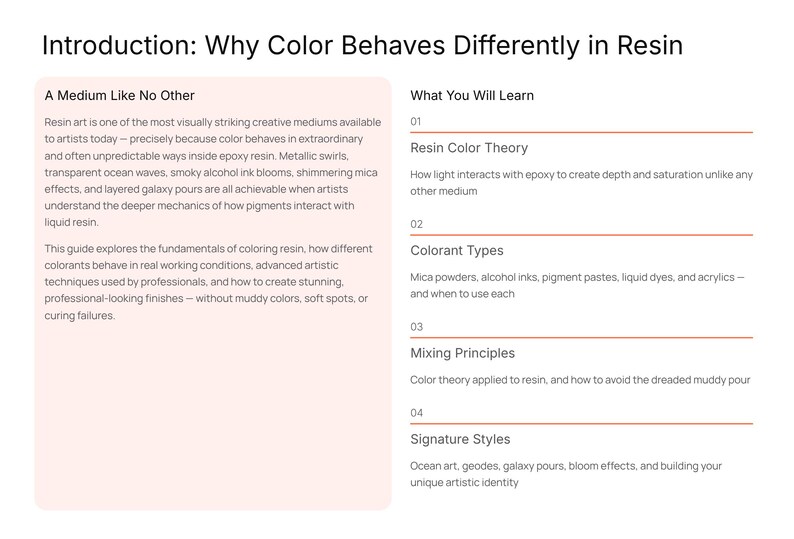 Introduction: Why Color Behaves Differently in Resin

A Medium Like No Other

Resin art is one of the most visually striking creative mediums available to artists today — precisely because color behaves in extraordinary and often unpredictable ways inside epoxy resin. Metallic swirls, transparent ocean waves, smoky alcohol ink blooms, shimmering mica effects, and layered galaxy pours are all achievable when artists understand the deeper mechanics of how pigments interact with liquid resin.

This guide explores the fundamentals of coloring resin, how different colorants behave in real working conditions, advanced artistic techniques used by professionals, and how to create stunning, professional-looking finishes — without muddy colors, soft spots, or curing failures.

What You Will Learn

01

Resin Color Theory

How light interacts with epoxy to create depth and saturation unlike any other medium

02

Colorant Types

Mica powders, alcohol inks, pigment pastes, liquid dyes, and acrylics — and when to use each

03

Mixing Principles

Color theory applied to resin, and how to avoid the dreaded muddy pour

04

Signature Styles

Ocean art, geodes, galaxy pours, bloom effects, and building your unique artistic identity